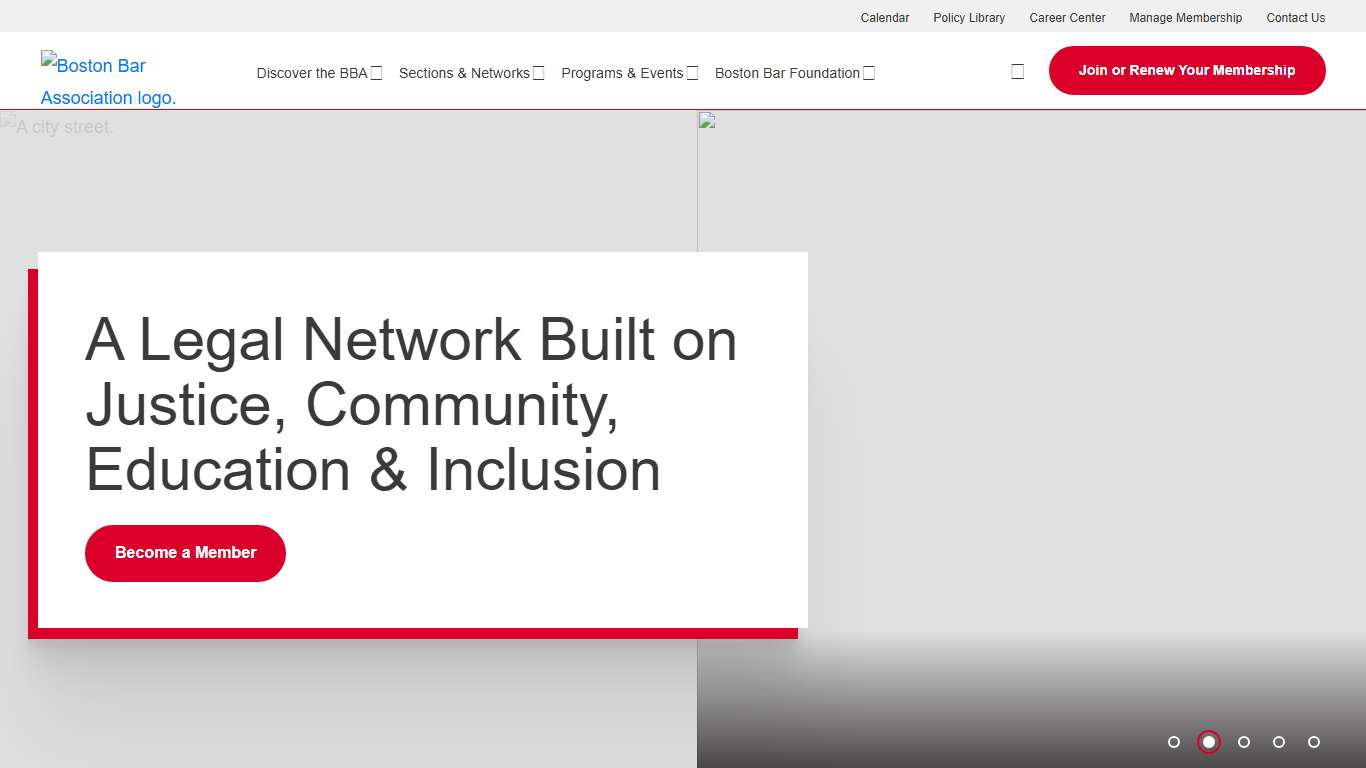 Calendar Policy Library Career Center Manage Membership Contact Us

Boston Bar Association logo.

Discover the BBA Sections & Networks Programs & Events Boston Bar Foundation

Join or Renew Your Membership

A city street.

A Legal Network Built on Justice, Community, Education & Inclusion

Become a Member